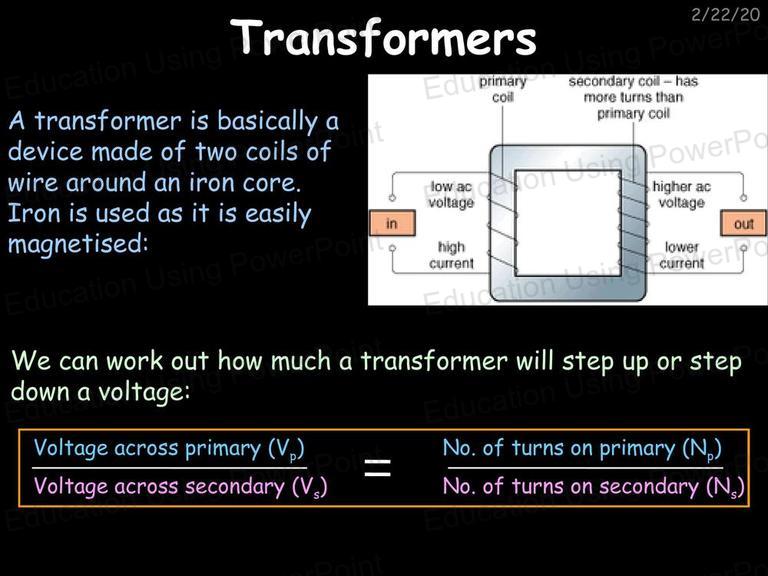 2/22/20

Transformers

A transformer is basically a device made of two coils of wire around an iron core. Iron is used as it is easily magnetised:

primary coil

secondary coil – has more turns than primary coil

low ac voltage

high current

higher ac voltage

lower current

in

out

We can work out how much a transformer will step up or step down a voltage:

$\frac{\text{Voltage across primary } (V_p)}{\text{Voltage across secondary } (V_s)} = \frac{\text{No. of turns on primary } (N_p)}{\text{No. of turns on secondary } (N_s)}$

Education Using PowerPoint